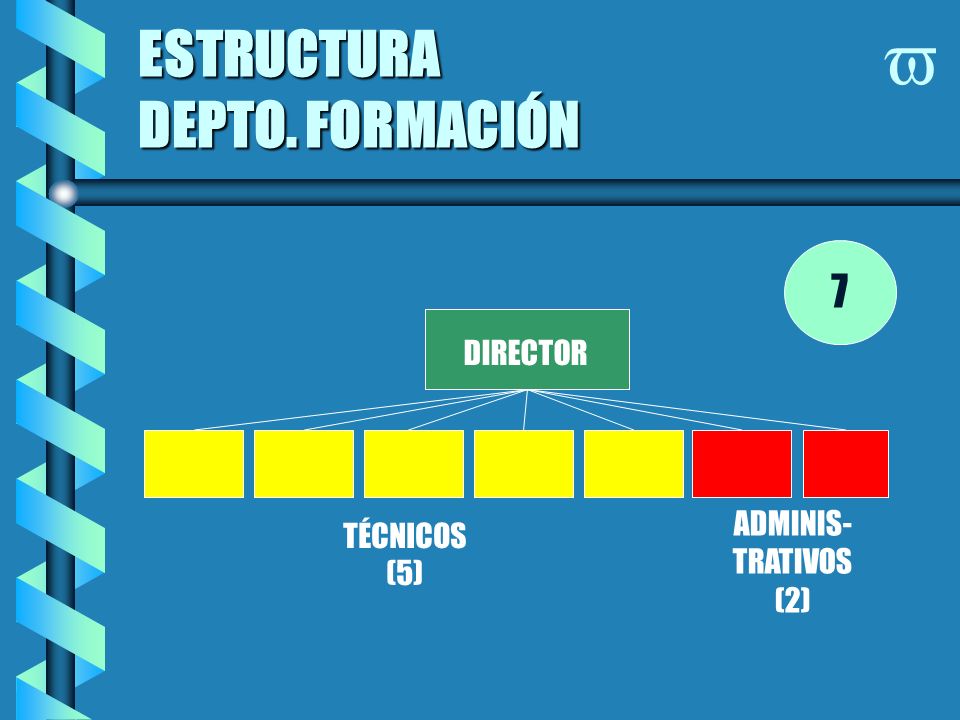 ESTRUCTURA DEPTO. FORMACIÓN

$\varpi$

7

DIRECTOR

TÉCNICOS (5)

ADMINISTRATIVOS (2)